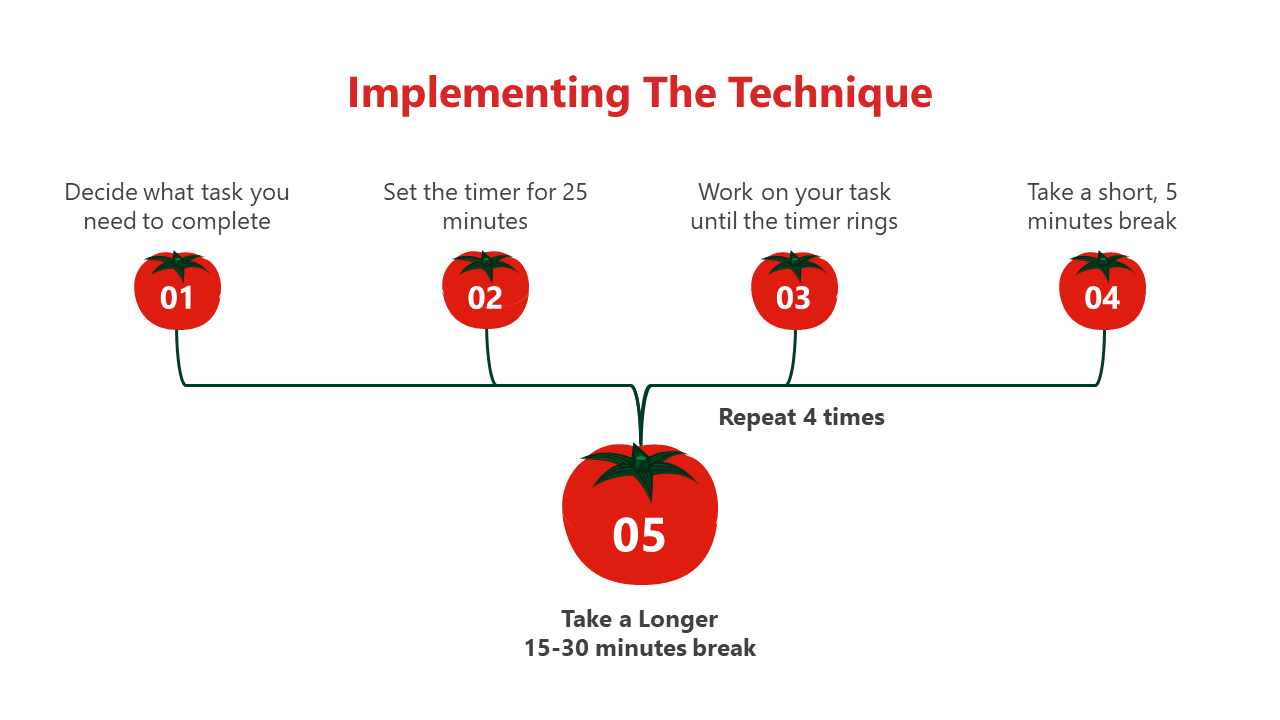 Implementing The Technique

Decide what task you need to complete

01

Set the timer for 25 minutes

02

Work on your task until the timer rings

03

Take a short, 5 minutes break

04

Repeat 4 times

05

Take a Longer
15-30 minutes break